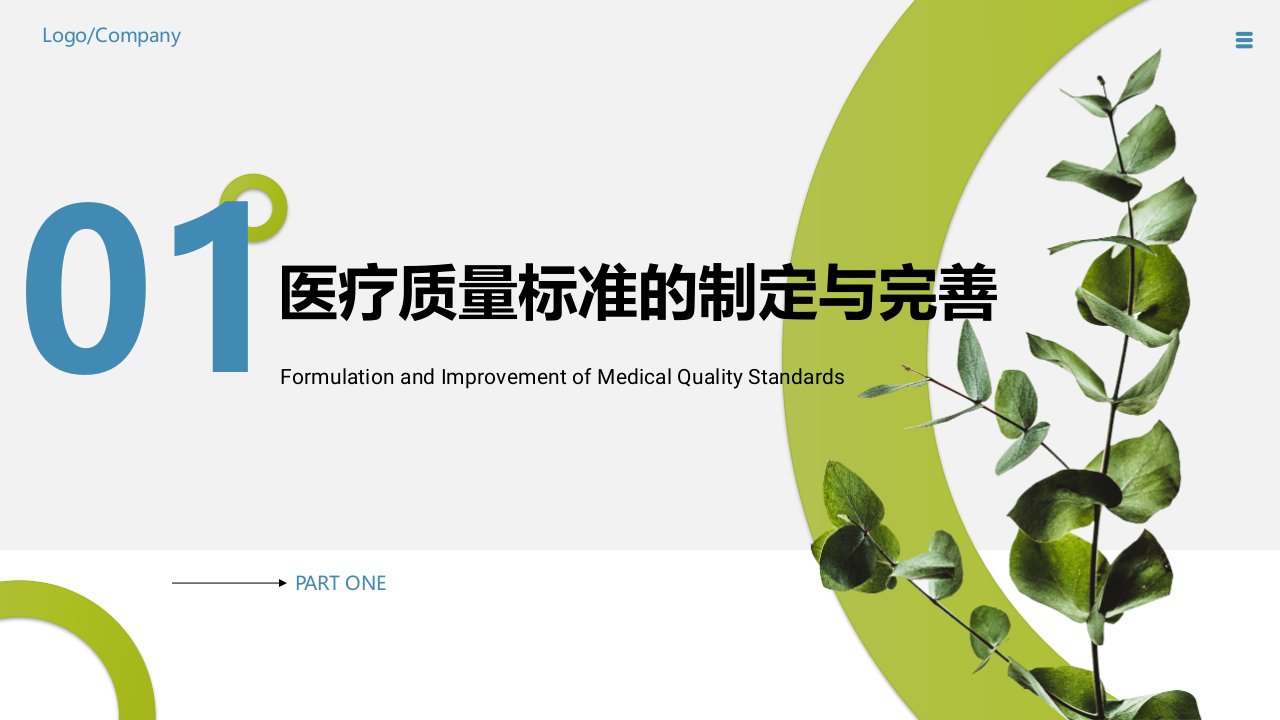 Logo/Company

01

医疗质量标准的制定与完善

Formulation and Improvement of Medical Quality Standards

PART ONE